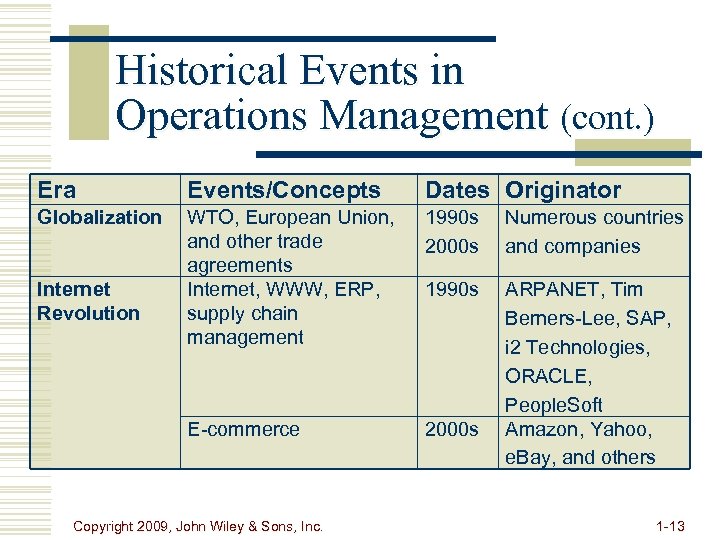 Historical Events in Operations Management (cont.)

| Era | Events/Concepts | Dates | Originator |
|---|---|---|---|
| Globalization | WTO, European Union, and other trade agreements | 1990s 2000s | Numerous countries and companies |
| Internet Revolution | Internet, WWW, ERP, supply chain management | 1990s | ARPANET, Tim Berners-Lee, SAP, i2 Technologies, ORACLE, PeopleSoft |
| | E-commerce | 2000s | Amazon, Yahoo, eBay, and others |

Copyright 2009, John Wiley & Sons, Inc.

1-13